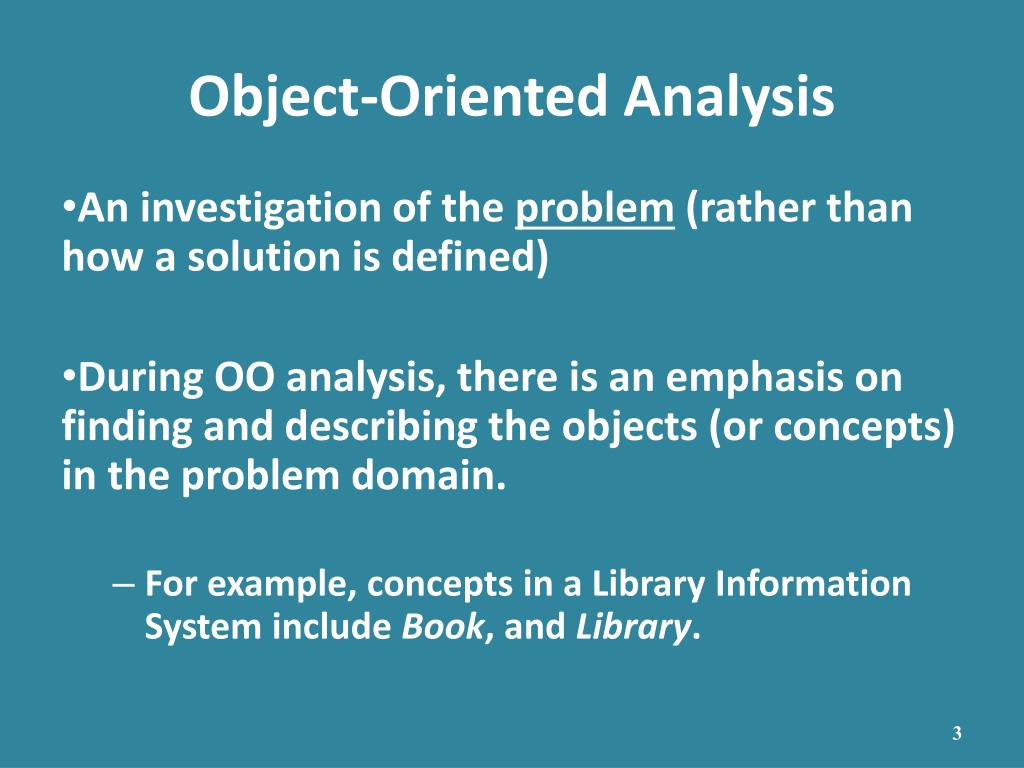 Object-Oriented Analysis

•An investigation of the problem (rather than how a solution is defined)

•During OO analysis, there is an emphasis on finding and describing the objects (or concepts) in the problem domain.

– For example, concepts in a Library Information System include Book, and Library.

3